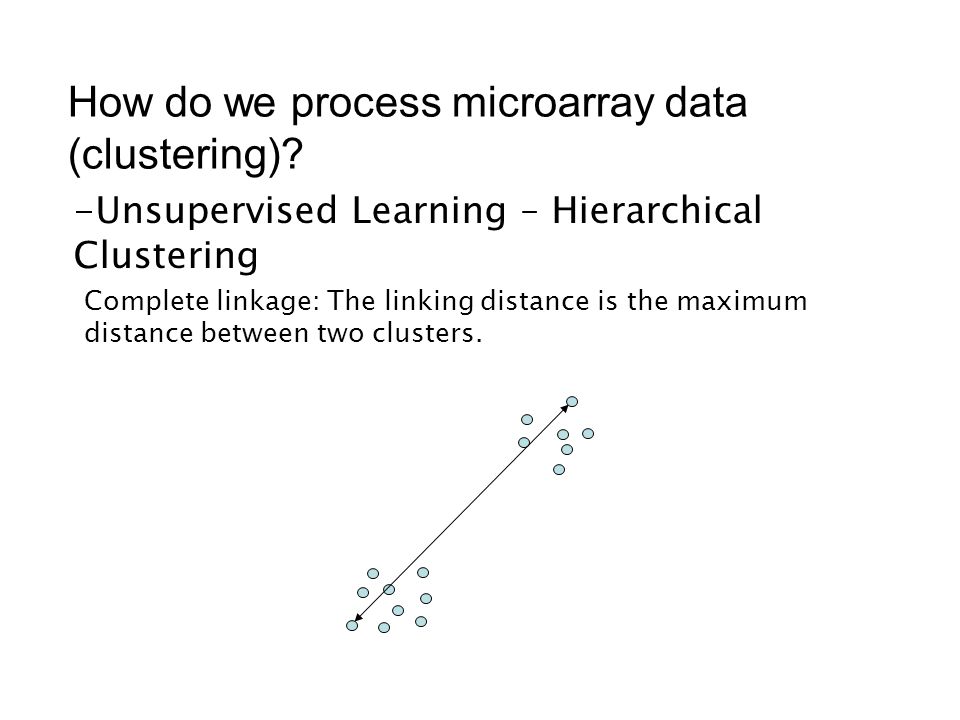 How do we process microarray data (clustering)?

-Unsupervised Learning – Hierarchical Clustering

Complete linkage: The linking distance is the maximum distance between two clusters.